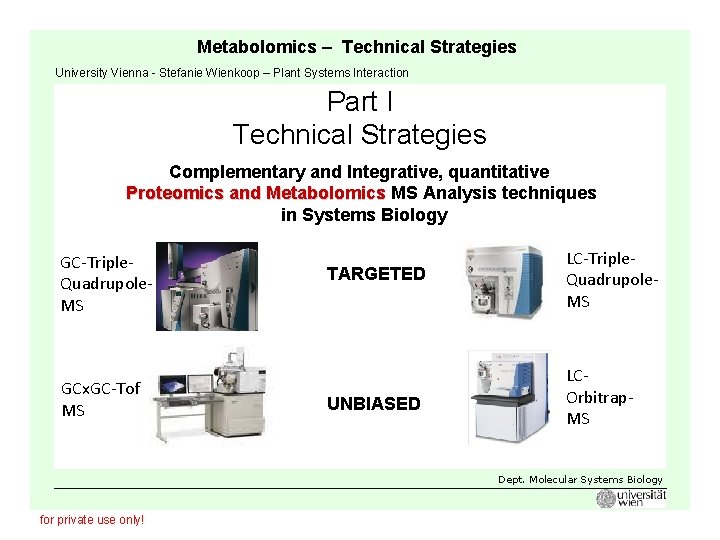 Metabolomics – Technical Strategies

University Vienna - Stefanie Wienkoop – Plant Systems Interaction

Part I
Technical Strategies

Complementary and Integrative, quantitative Proteomics and Metabolomics MS Analysis techniques in Systems Biology

GC-Triple-Quadrupole-MS

TARGETED

LC-Triple-Quadrupole-MS

GCxGC-Tof MS

UNBIASED

LC-Orbitrap-MS

Dept. Molecular Systems Biology

universität wien

for private use only!